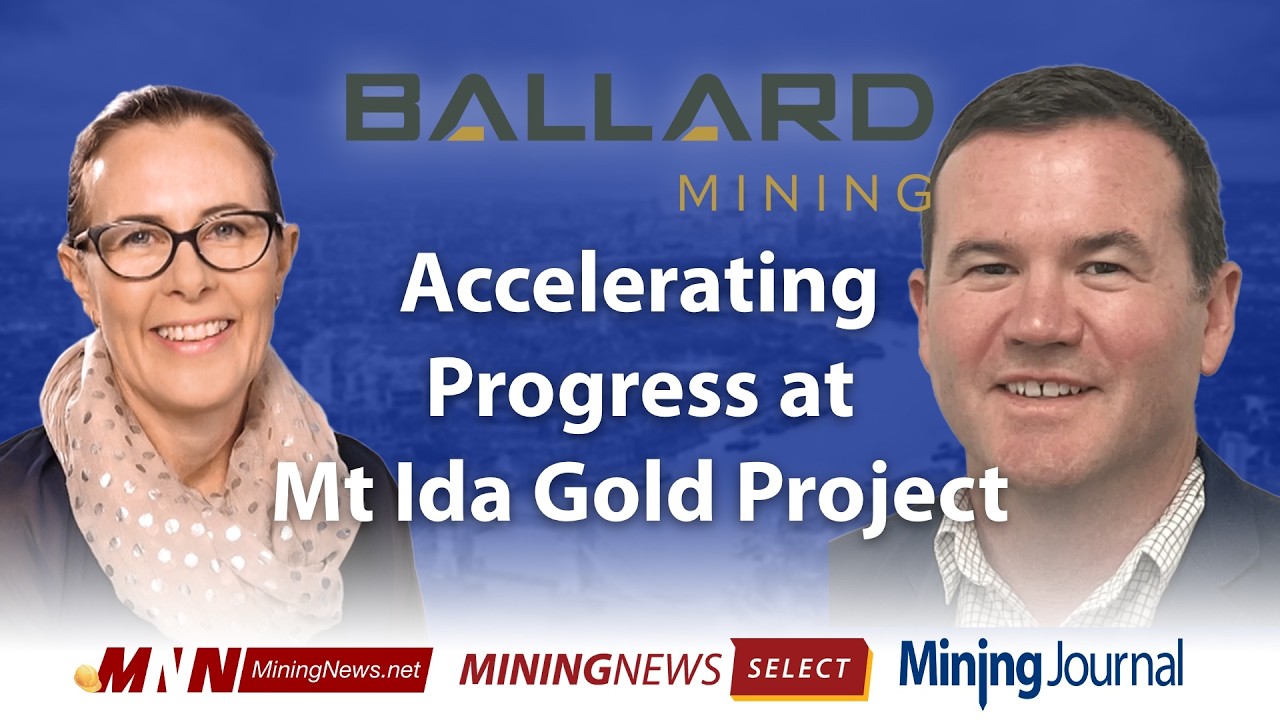 BALLARD
MINING

Accelerating Progress at Mt Ida Gold Project

MNN MiningNews.net
MININGNEWS SELECT
Mining Journal